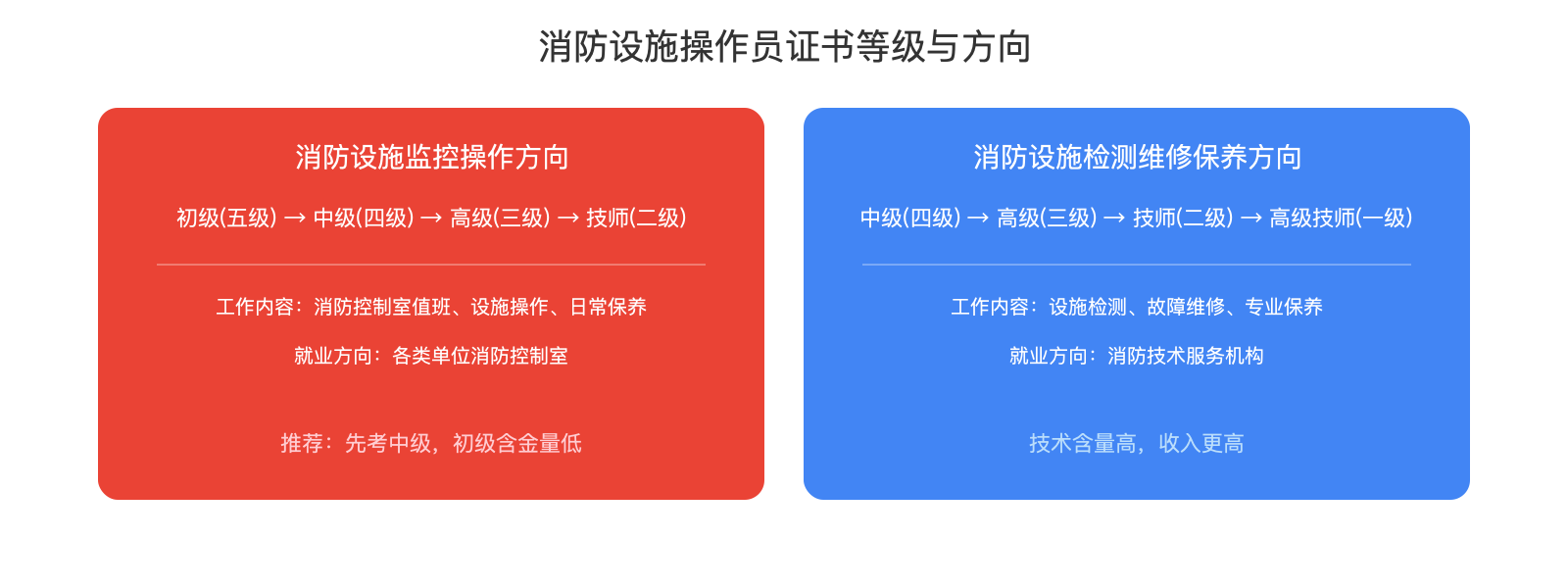 消防设施操作员证书等级与方向

消防设施监控操作方向

初级(五级) → 中级(四级) → 高级(三级) → 技师(二级)

工作内容：消防控制室值班、设施操作、日常保养

就业方向：各类单位消防控制室

推荐：先考中级，初级含金量低

消防设施检测维修保养方向

中级(四级) → 高级(三级) → 技师(二级) → 高级技师(一级)

工作内容：设施检测、故障维修、专业保养

就业方向：消防技术服务机构

技术含量高，收入更高